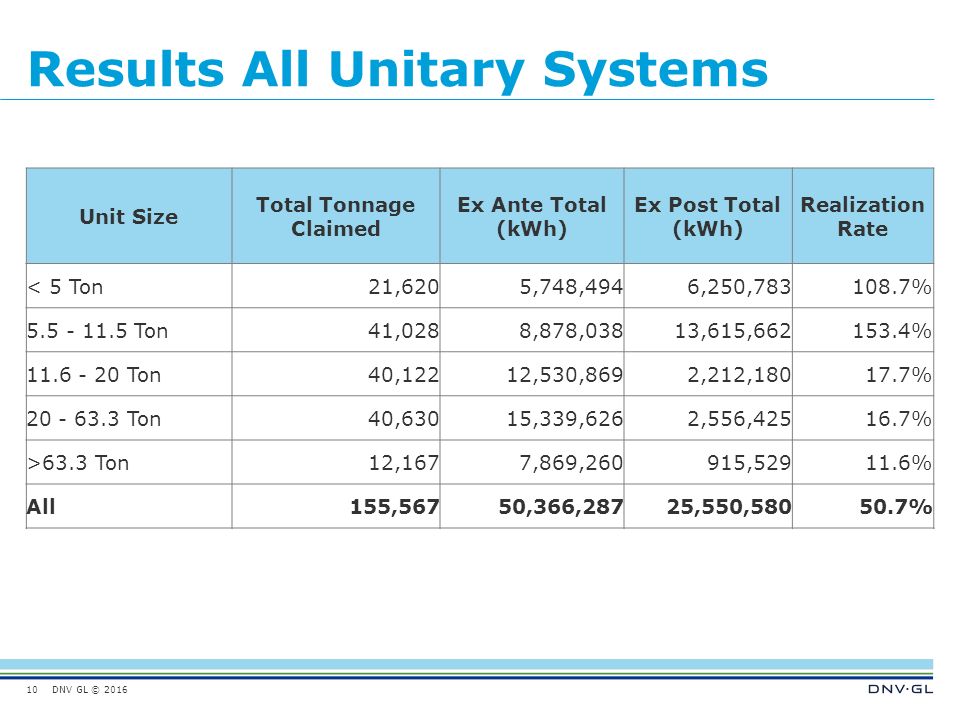 Results All Unitary Systems

| Unit Size | Total Tonnage Claimed | Ex Ante Total (kWh) | Ex Post Total (kWh) | Realization Rate |
|---|---|---|---|---|
| < 5 Ton | 21,620 | 5,748,494 | 6,250,783 | 108.7% |
| 5.5 - 11.5 Ton | 41,028 | 8,878,038 | 13,615,662 | 153.4% |
| 11.6 - 20 Ton | 40,122 | 12,530,869 | 2,212,180 | 17.7% |
| 20 - 63.3 Ton | 40,630 | 15,339,626 | 2,556,425 | 16.7% |
| >63.3 Ton | 12,167 | 7,869,260 | 915,529 | 11.6% |
| All | 155,567 | 50,366,287 | 25,550,580 | 50.7% |

10 DNV GL © 2016

DNV·GL